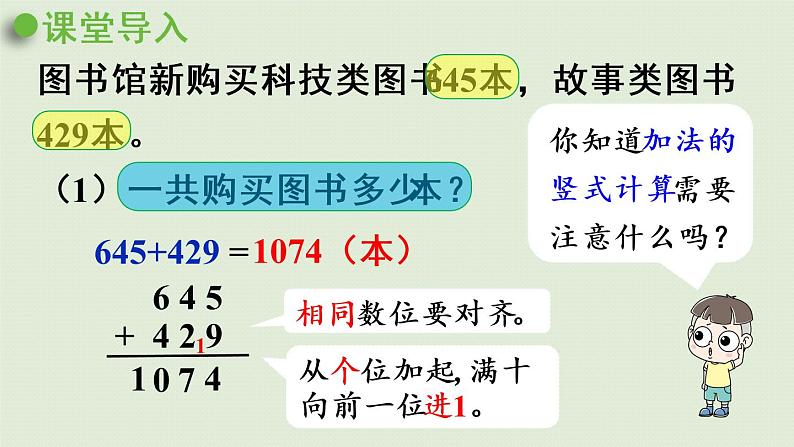 课堂导入

图书馆新购买科技类图书645本，故事类图书429本。

（1）一共购买图书多少本？

$645+429=1074$（本）

$\begin{array}{r} 645 \\ +\ 42_{1}9 \\ \hline 1074 \end{array}$

相同数位要对齐。

从个位加起，满十向前一位进1。

你知道加法的竖式计算需要注意什么吗？